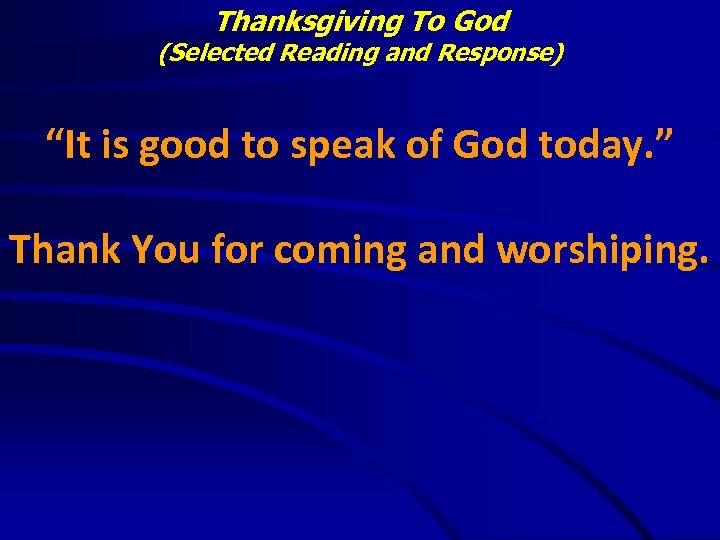 Thanksgiving To God
(Selected Reading and Response)

“It is good to speak of God today.”

Thank You for coming and worshiping.